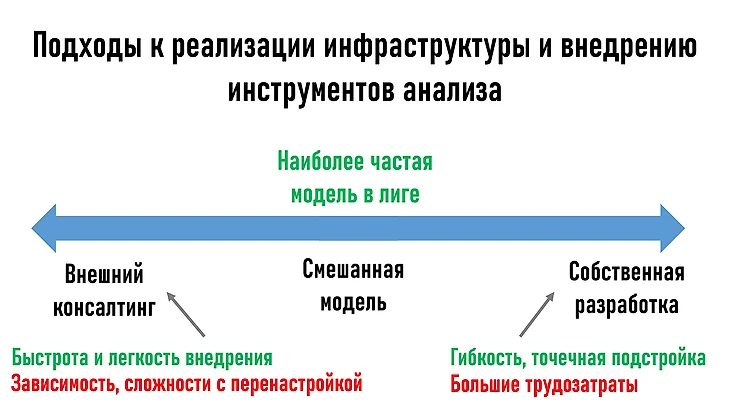 Подходы к реализации инфраструктуры и внедрению инструментов анализа

Наиболее частая модель в лиге

Внешний консалтинг

Смешанная модель

Собственная разработка

Быстрота и легкость внедрения
Зависимость, сложности с перенастройкой

Гибкость, точечная подстройка
Большие трудозатраты